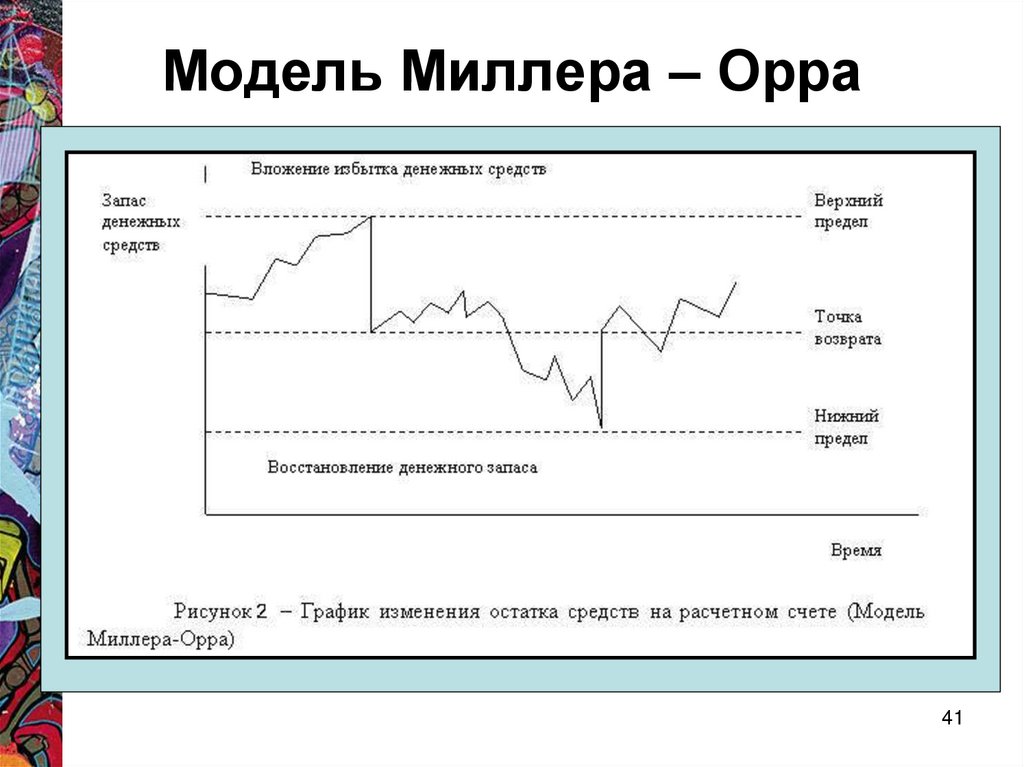 Модель Миллера – Орра

Вложение избытка денежных средств

Запас денежных средств

Верхний предел

Точка возврата

Нижний предел

Восстановление денежного запаса

Время

Рисунок 2 – График изменения остатка средств на расчетном счете (Модель Миллера-Орра)

41